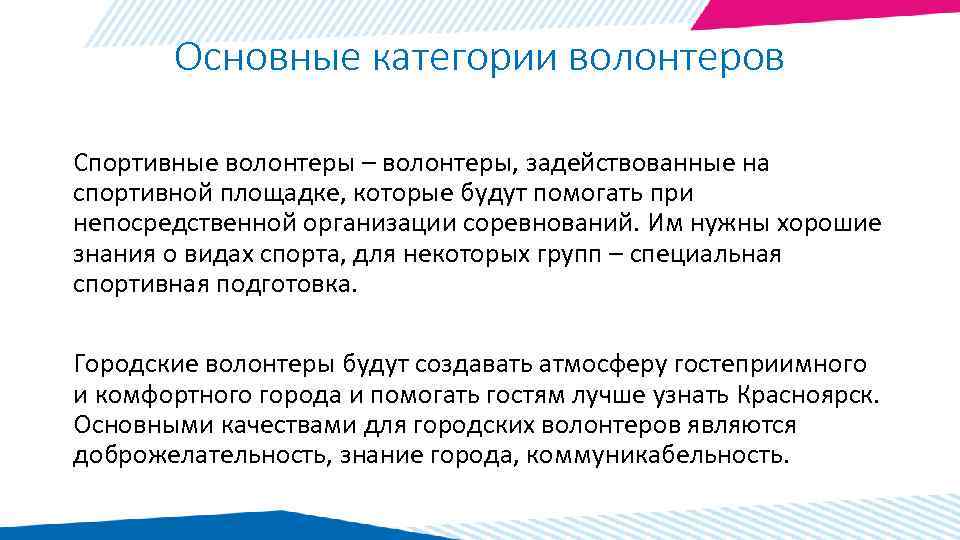 Основные категории волонтеров

Спортивные волонтеры – волонтеры, задействованные на спортивной площадке, которые будут помогать при непосредственной организации соревнований. Им нужны хорошие знания о видах спорта, для некоторых групп – специальная спортивная подготовка.

Городские волонтеры будут создавать атмосферу гостеприимного и комфортного города и помогать гостям лучше узнать Красноярск. Основными качествами для городских волонтеров являются доброжелательность, знание города, коммуникабельность.